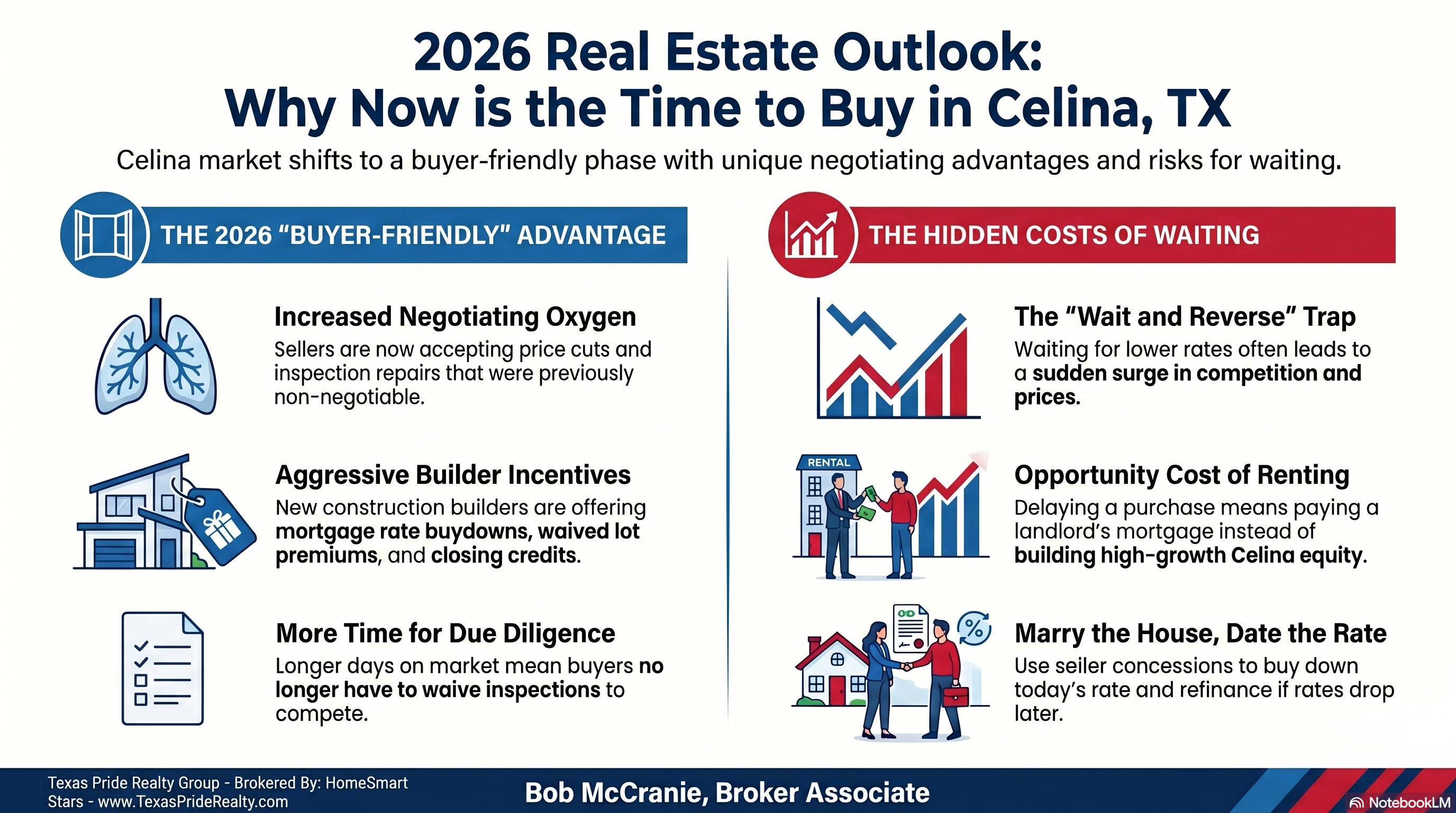 2026 Real Estate Outlook:
Why Now is the Time to Buy in Celina, TX

Celina market shifts to a buyer-friendly phase with unique negotiating advantages and risks for waiting.

THE 2026 "BUYER-FRIENDLY" ADVANTAGE

Increased Negotiating Oxygen
Sellers are now accepting price cuts and inspection repairs that were previously non-negotiable.

Aggressive Builder Incentives
New construction builders are offering mortgage rate buydowns, waived lot premiums, and closing credits.

More Time for Due Diligence
Longer days on market mean buyers no longer have to waive inspections to compete.

THE HIDDEN COSTS OF WAITING

The "Wait and Reverse" Trap
Waiting for lower rates often leads to a sudden surge in competition and prices.

RENTAL

Opportunity Cost of Renting
Delaying a purchase means paying a landlord's mortgage instead of building high-growth Celina equity.

Marry the House, Date the Rate
Use seller concessions to buy down today's rate and refinance if rates drop later.

Texas Pride Realty Group - Brokered By: HomeSmart Stars - www.TexasPrideRealty.com

Bob McCranie, Broker Associate

NotebookLM